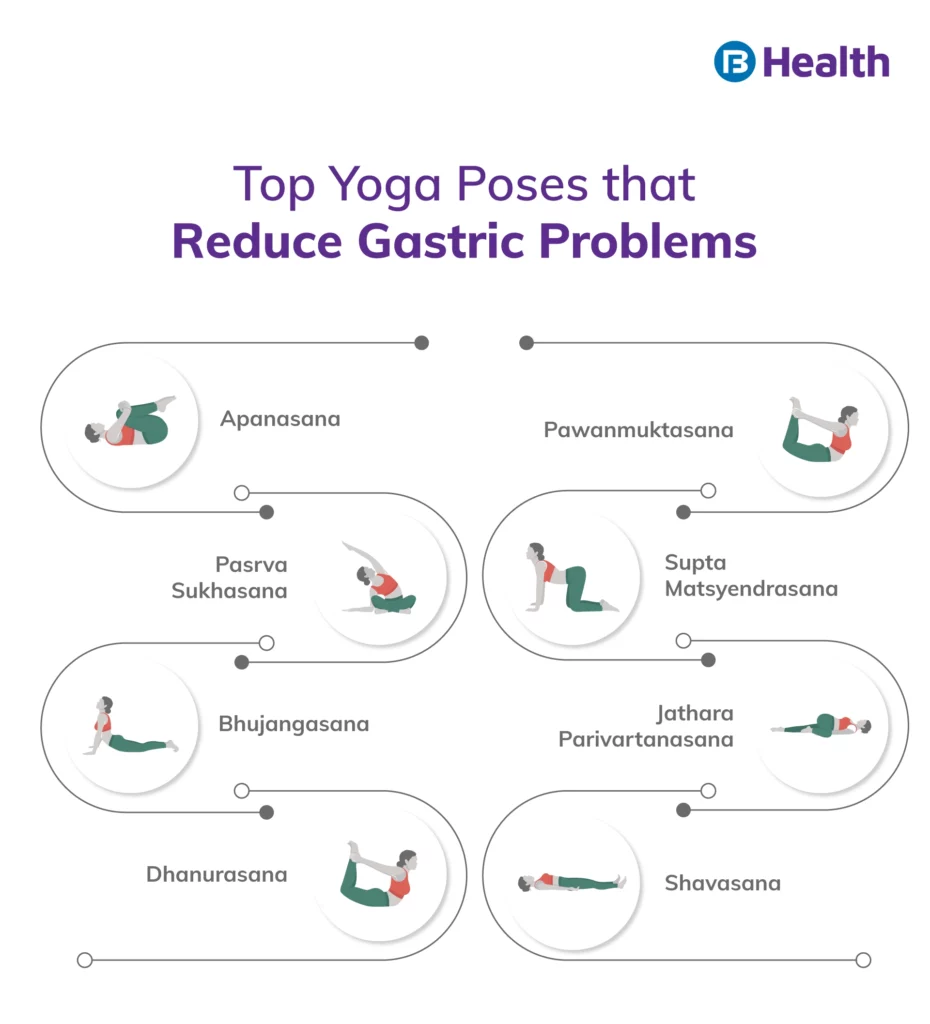 Health

Top Yoga Poses that
Reduce Gastric Problems

Apanasana

Pasrva Sukhasana

Bhujangasana

Dhanurasana

Pawanmuktasana

Supta Matsyendrasana

Jathara Parivartanasana

Shavasana